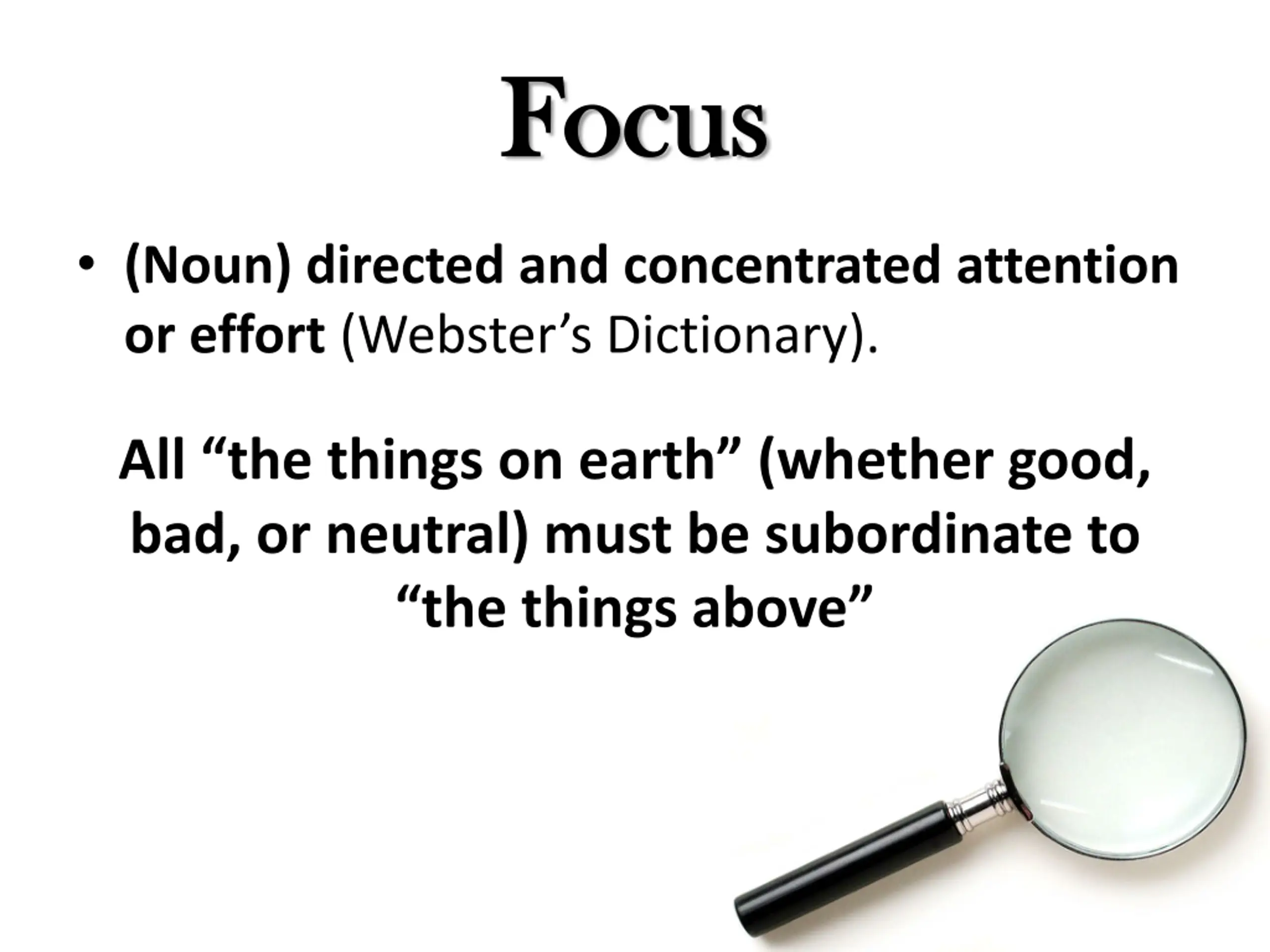 Focus

• (Noun) directed and concentrated attention or effort (Webster’s Dictionary).

All “the things on earth” (whether good, bad, or neutral) must be subordinate to “the things above”